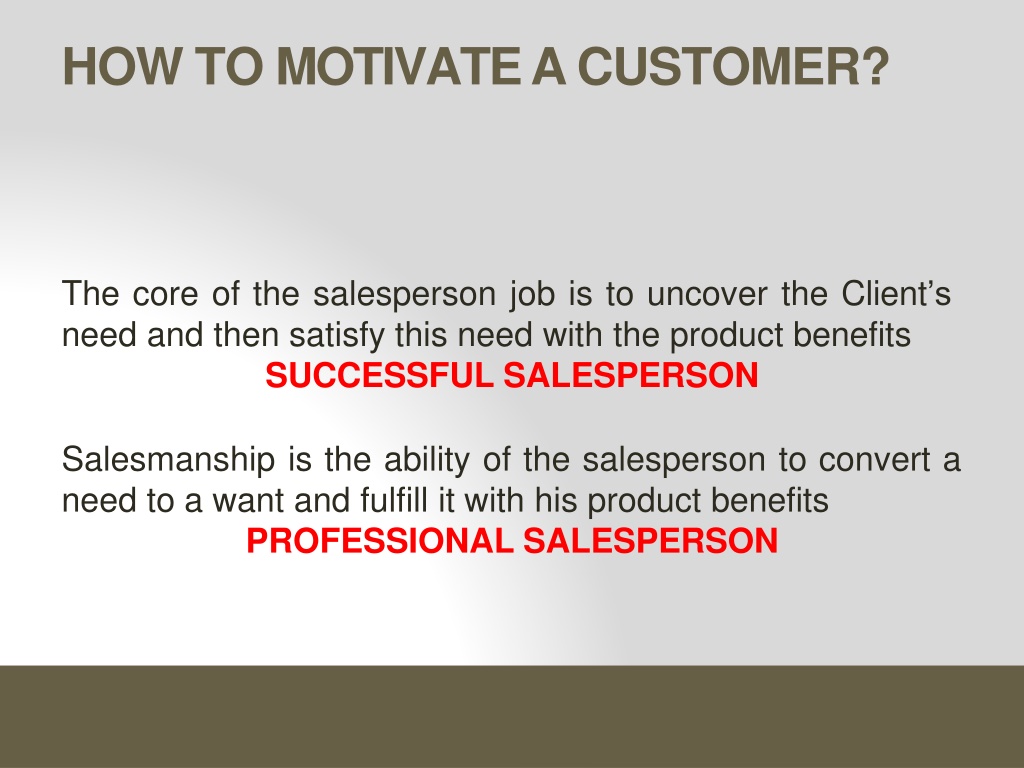 HOW TO MOTIVATE A CUSTOMER?

The core of the salesperson job is to uncover the Client's need and then satisfy this need with the product benefits

SUCCESSFUL SALESPERSON

Salesmanship is the ability of the salesperson to convert a need to a want and fulfill it with his product benefits

PROFESSIONAL SALESPERSON